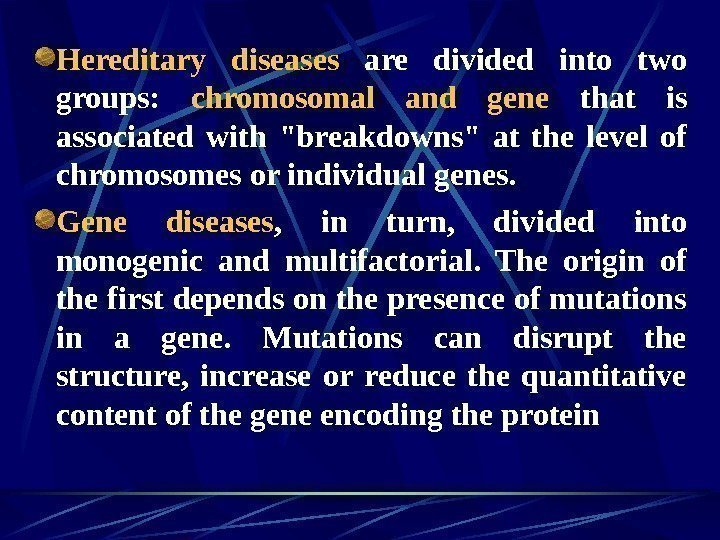 Hereditary diseases are divided into two groups: chromosomal and gene that is associated with "breakdowns" at the level of chromosomes or individual genes.

Gene diseases, in turn, divided into monogenic and multifactorial. The origin of the first depends on the presence of mutations in a gene. Mutations can disrupt the structure, increase or reduce the quantitative content of the gene encoding the protein